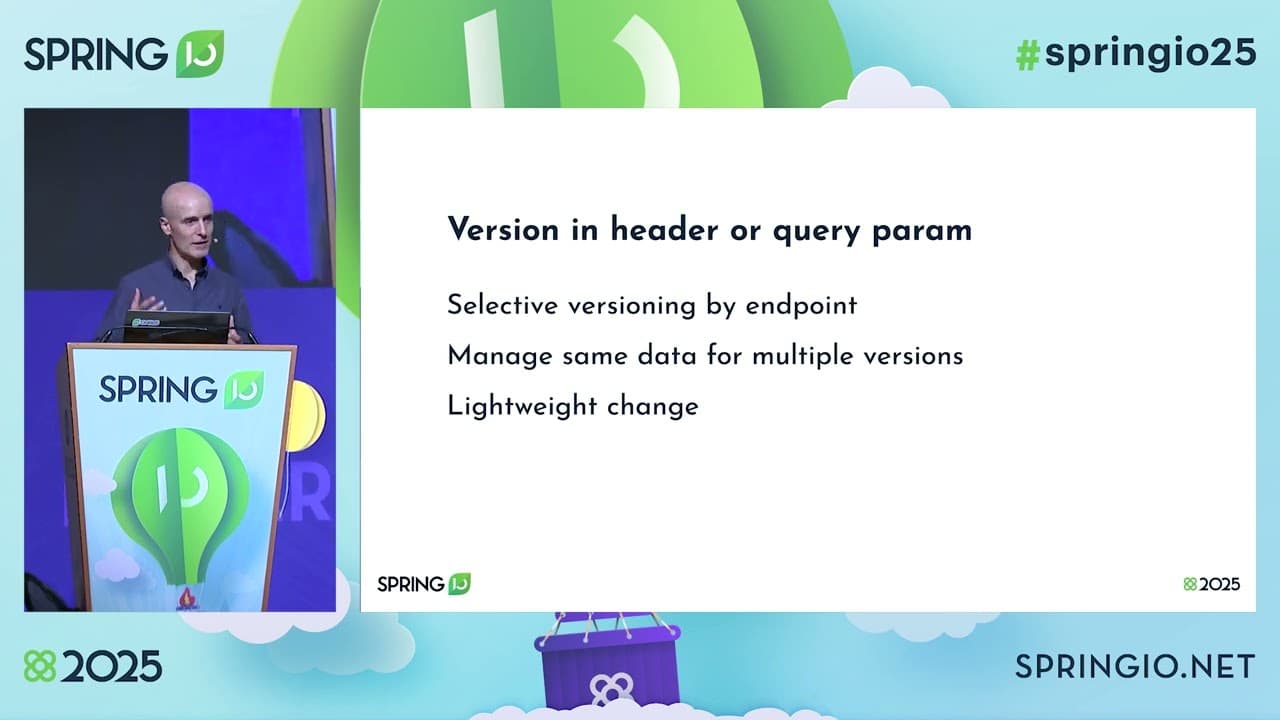 SPRING IO

#springio25

SPRING IO

Version in header or query param

Selective versioning by endpoint

Manage same data for multiple versions

Lightweight change

SPRING IO

2025

2025

SPRINGIO.NET